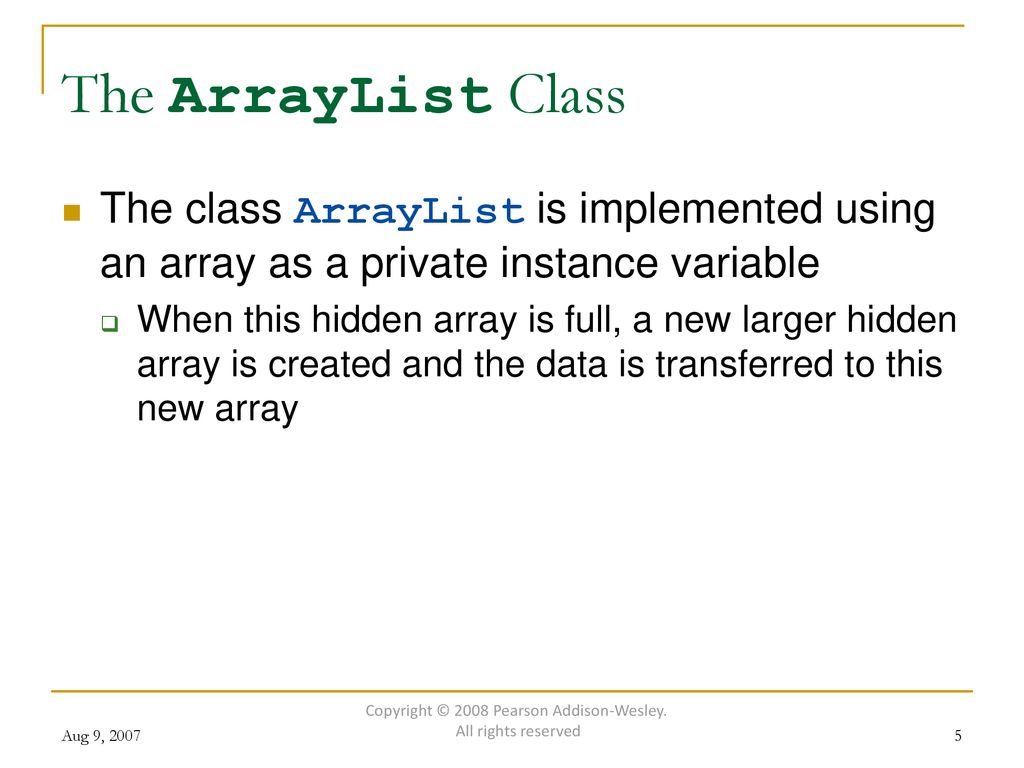 The ArrayList Class

The class ArrayList is implemented using an array as a private instance variable

When this hidden array is full, a new larger hidden array is created and the data is transferred to this new array

Aug 9, 2007

Copyright © 2008 Pearson Addison-Wesley. All rights reserved

5